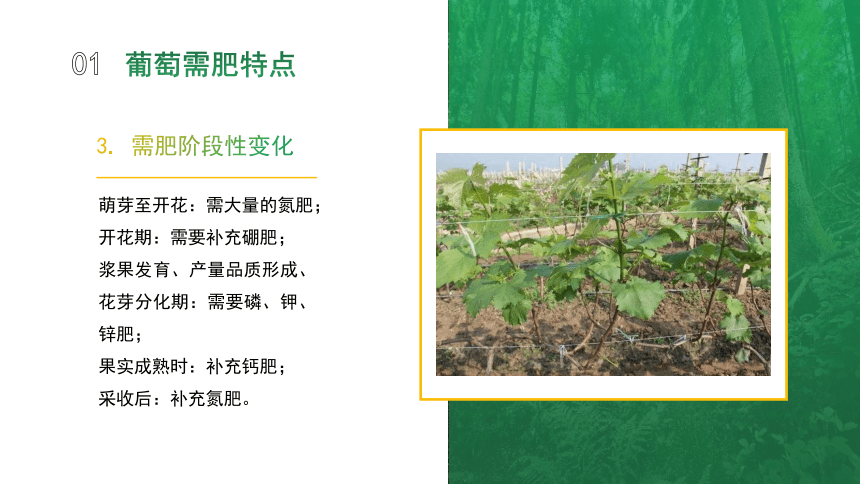 01 葡萄需肥特点

3. 需肥阶段性变化

萌芽至开花：需大量的氮肥；
开花期：需要补充硼肥；
浆果发育、产量品质形成、花芽分化期：需要磷、钾、锌肥；
果实成熟时：补充钙肥；
采收后：补充氮肥。